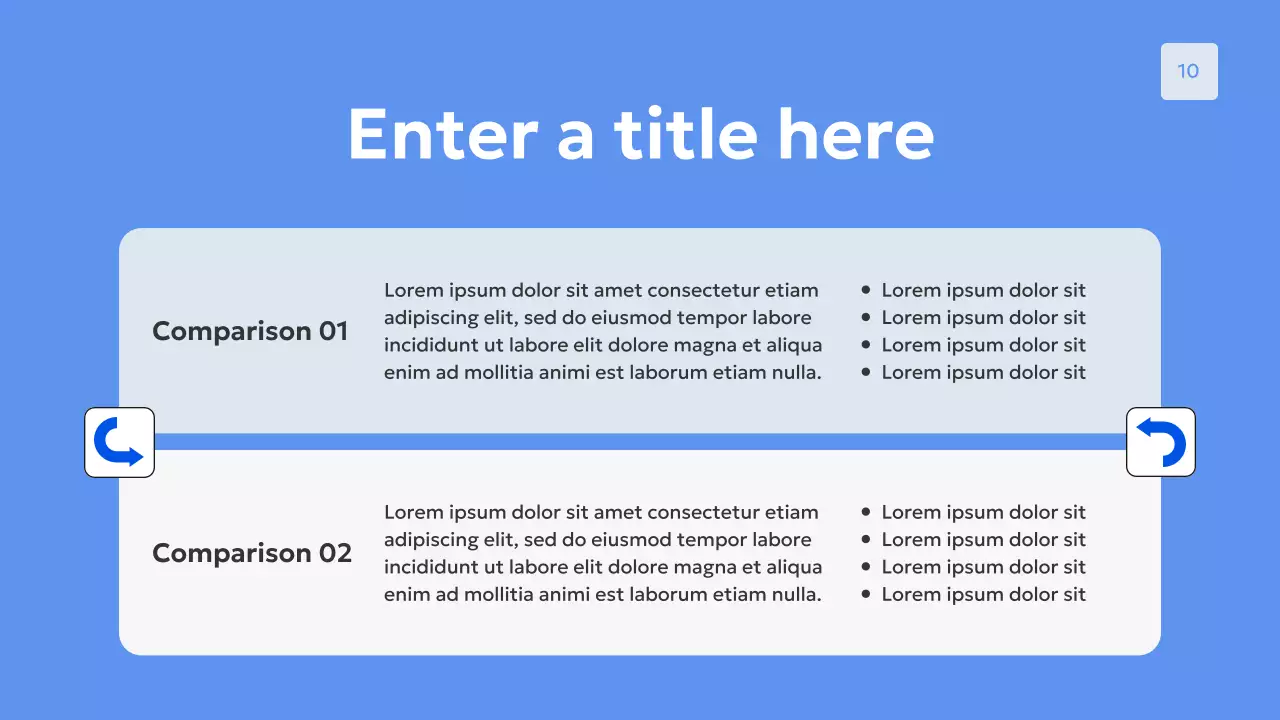 10

Enter a title here

Comparison 01

Lorem ipsum dolor sit amet consectetur etiam adipiscing elit, sed do eiusmod tempor labore incididunt ut labore elit dolore magna et aliqua enim ad mollitia animi est laborum etiam nulla.

- Lorem ipsum dolor sit
- Lorem ipsum dolor sit
- Lorem ipsum dolor sit
- Lorem ipsum dolor sit

Comparison 02

Lorem ipsum dolor sit amet consectetur etiam adipiscing elit, sed do eiusmod tempor labore incididunt ut labore elit dolore magna et aliqua enim ad mollitia animi est laborum etiam nulla.

- Lorem ipsum dolor sit
- Lorem ipsum dolor sit
- Lorem ipsum dolor sit
- Lorem ipsum dolor sit